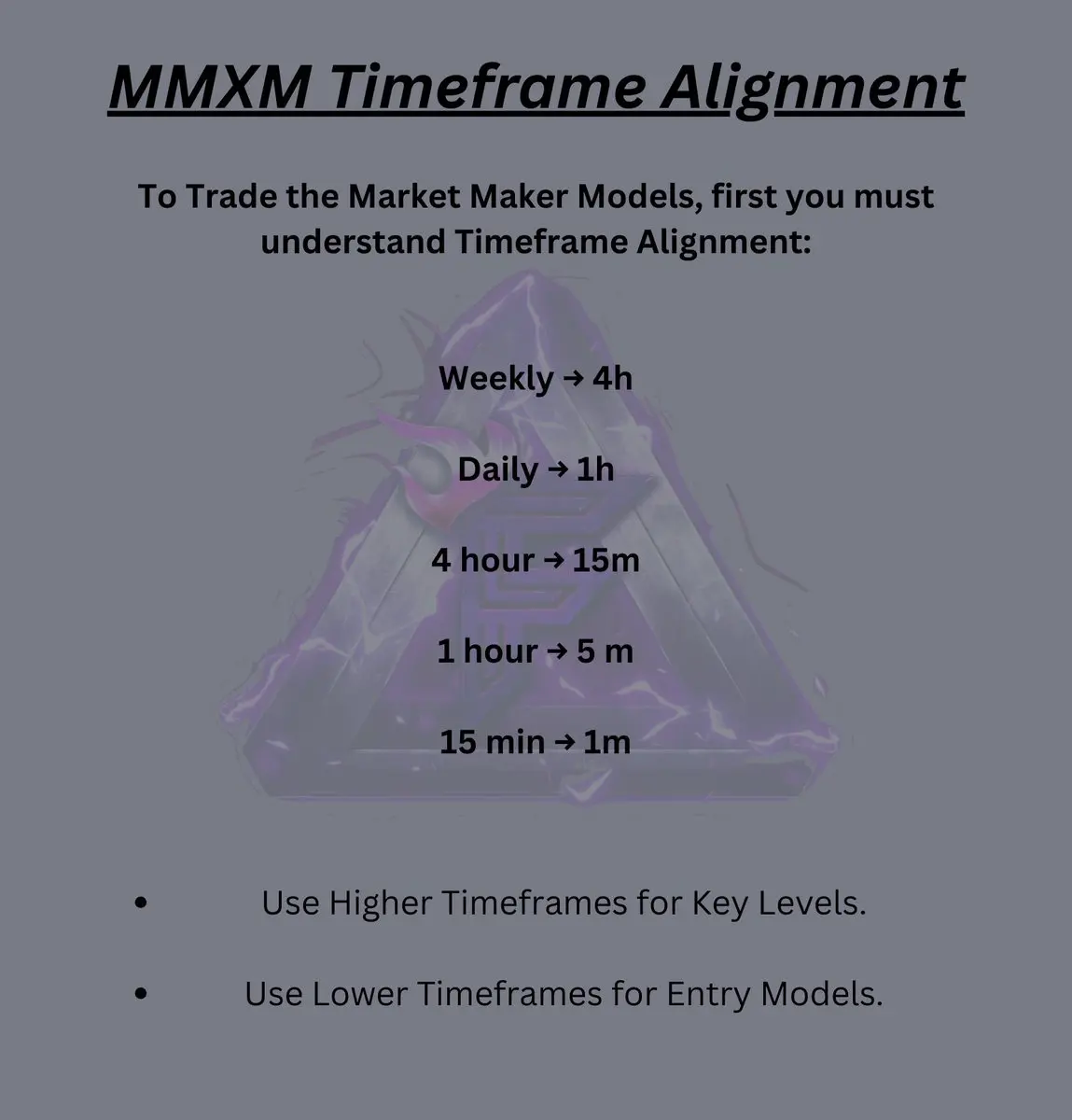 MMXM Timeframe Alignment

To Trade the Market Maker Models, first you must understand Timeframe Alignment:

Weekly → 4h

Daily → 1h

4 hour → 15m

1 hour → 5 m

15 min → 1m

• Use Higher Timeframes for Key Levels.

• Use Lower Timeframes for Entry Models.